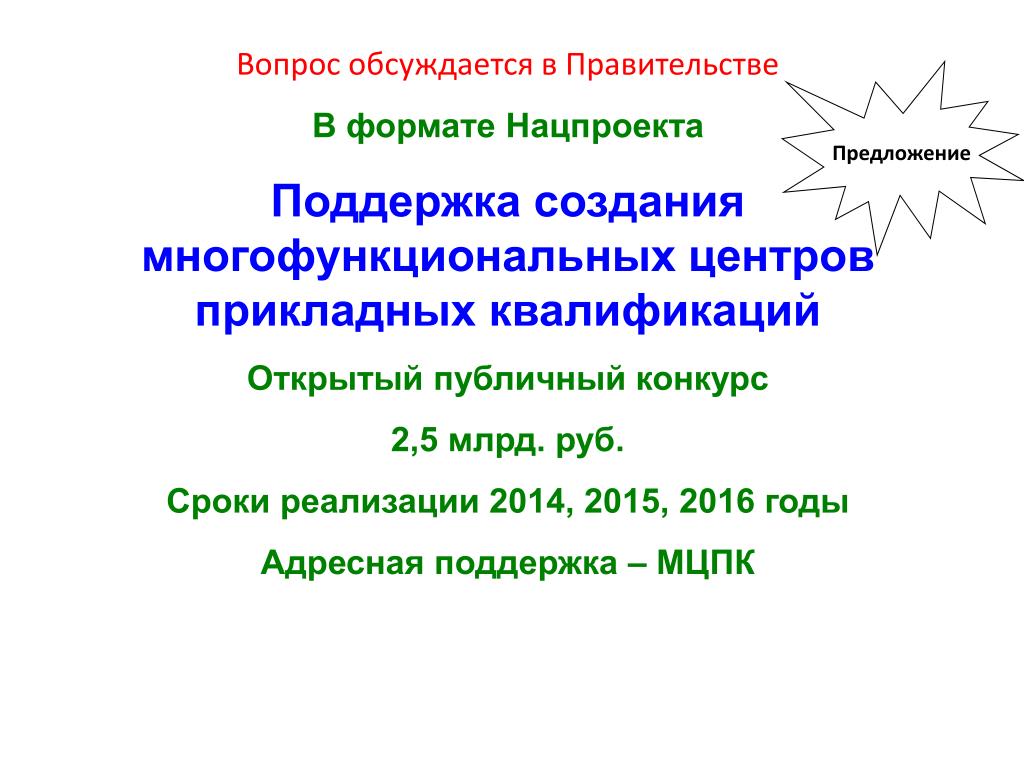 Вопрос обсуждается в Правительстве

В формате Нацпроекта

Предложение

Поддержка создания многофункциональных центров прикладных квалификаций

Открытый публичный конкурс

2,5 млрд. руб.

Сроки реализации 2014, 2015, 2016 годы

Адресная поддержка – МЦПК